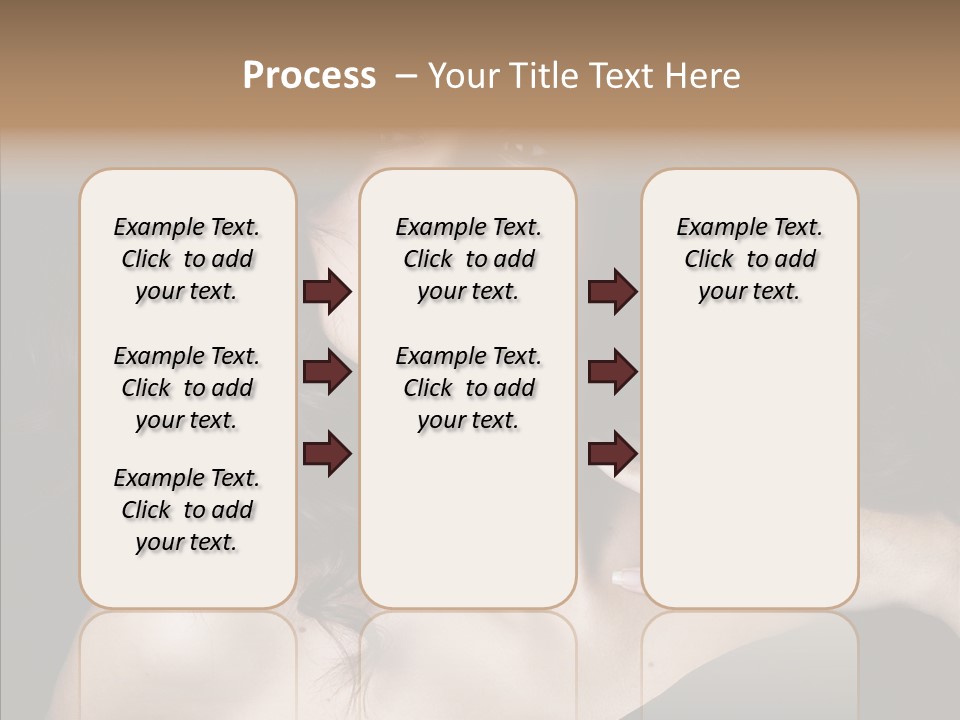 Process – Your Title Text Here

Example Text. Click to add your text.

Example Text. Click to add your text.

Example Text. Click to add your text.

Example Text. Click to add your text.

Example Text. Click to add your text.

Example Text. Click to add your text.